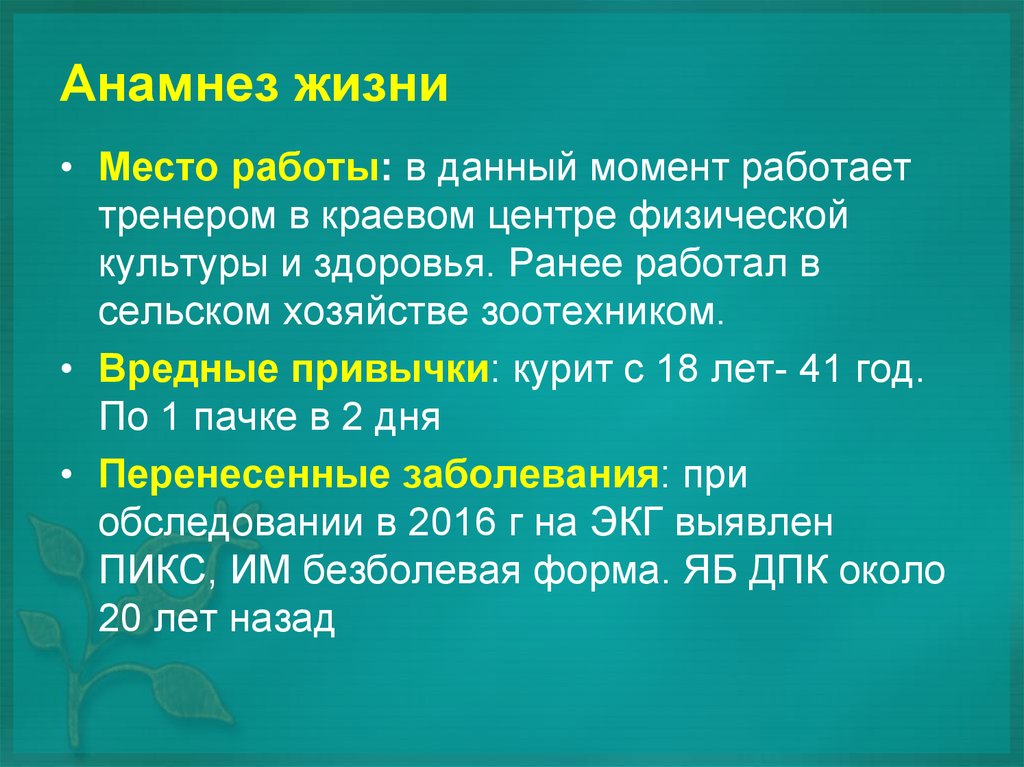 Анамнез жизни

• Место работы: в данный момент работает тренером в краевом центре физической культуры и здоровья. Ранее работал в сельском хозяйстве зоотехником.

• Вредные привычки: курит с 18 лет- 41 год. По 1 пачке в 2 дня

• Перенесенные заболевания: при обследовании в 2016 г на ЭКГ выявлен ПИКС, ИМ безболевая форма. ЯБ ДПК около 20 лет назад